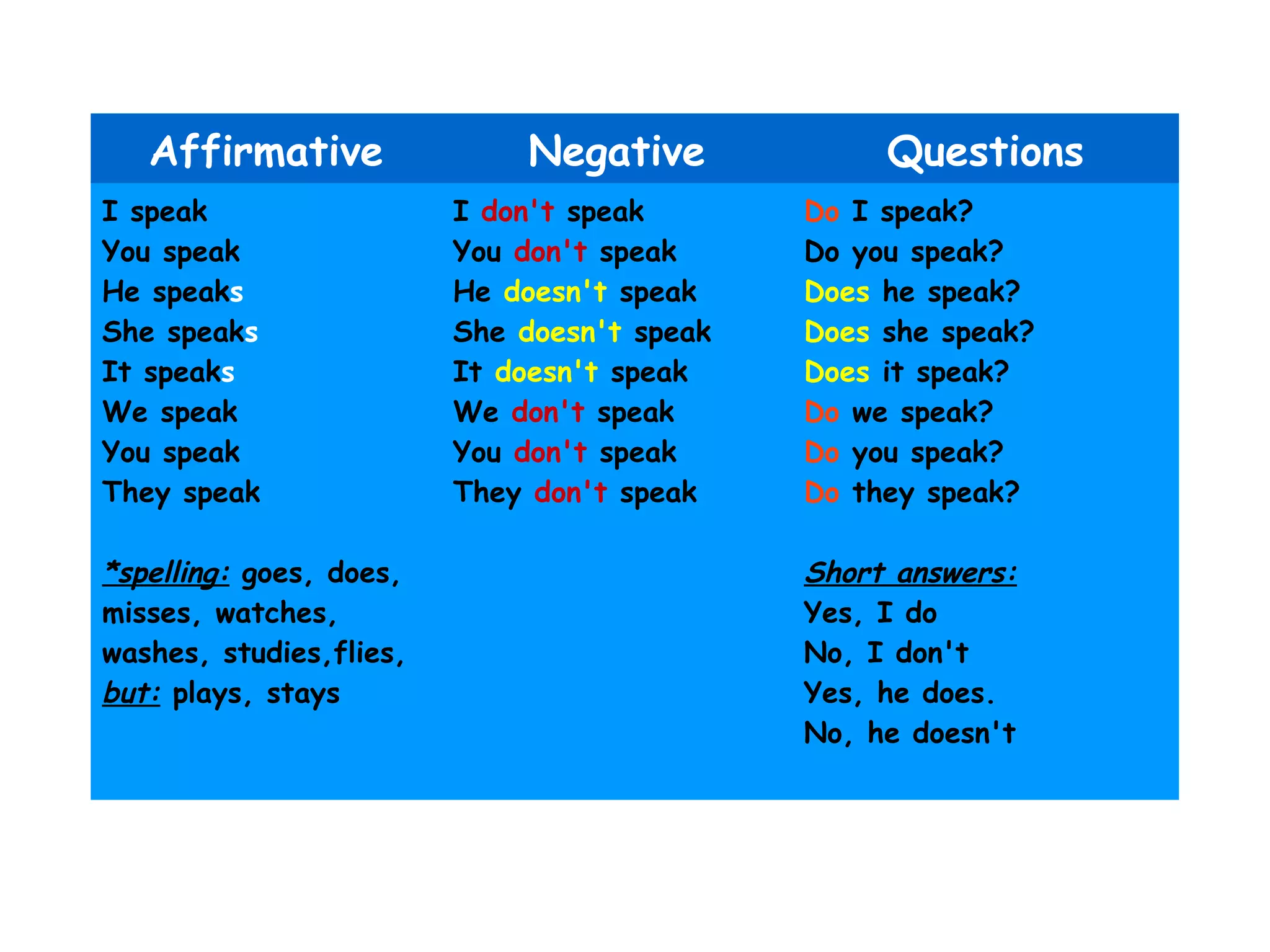 | Affirmative | Negative | Questions |
|---|---|---|
| I speak | I don't speak | Do I speak? |
| You speak | You don't speak | Do you speak? |
| He speaks | He doesn't speak | Does he speak? |
| She speaks | She doesn't speak | Does she speak? |
| It speaks | It doesn't speak | Does it speak? |
| We speak | We don't speak | Do we speak? |
| You speak | You don't speak | Do you speak? |
| They speak | They don't speak | Do they speak? |
| *spelling: goes, does, misses, watches, washes, studies,flies, but: plays, stays | | Short answers: Yes, I do No, I don't Yes, he does. No, he doesn't |